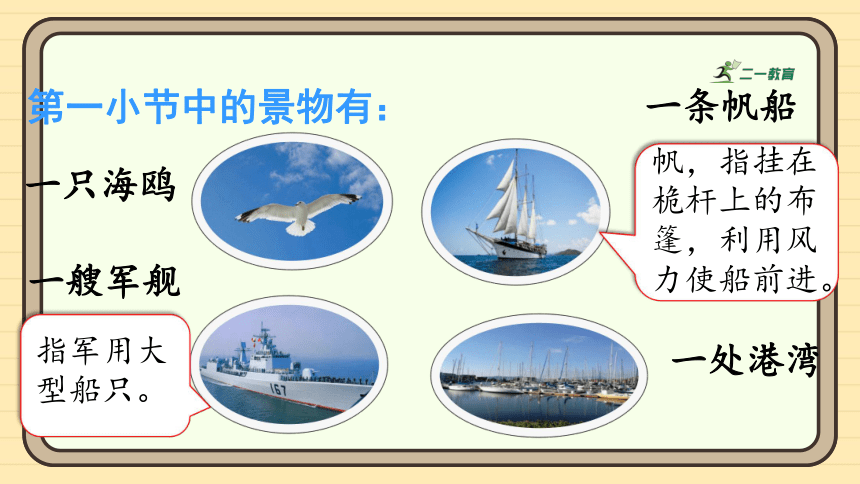 二一教育

第一小节中的景物有：

一条帆船

一只海鸥

帆，指挂在桅杆上的布篷，利用风力使船前进。

一艘军舰

指军用大型船只。

167

一处港湾